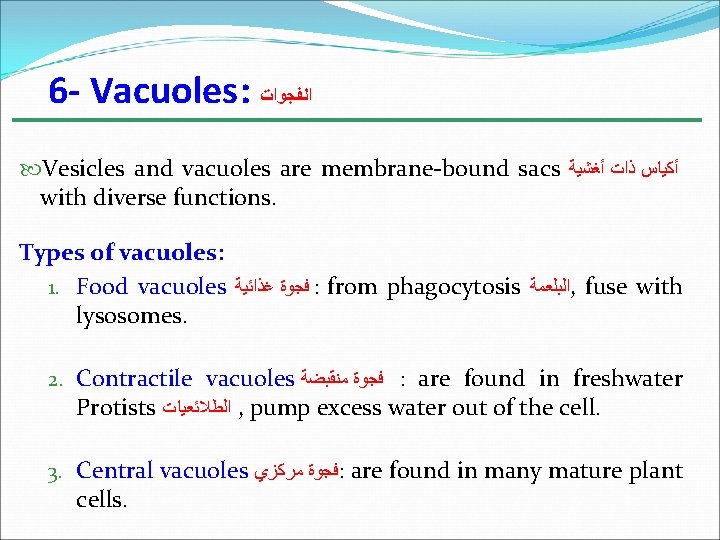 6- Vacuoles: الفجوات

Vesicles and vacuoles are membrane-bound sacs أكياس ذات أغشية with diverse functions.

Types of vacuoles:

1. Food vacuoles فجوة غذائية : from phagocytosis البلعمة, fuse with lysosomes.

2. Contractile vacuoles فجوة منقبضة : are found in freshwater Protists الطلائعيات , pump excess water out of the cell.

3. Central vacuoles فجوة مركزي: are found in many mature plant cells.